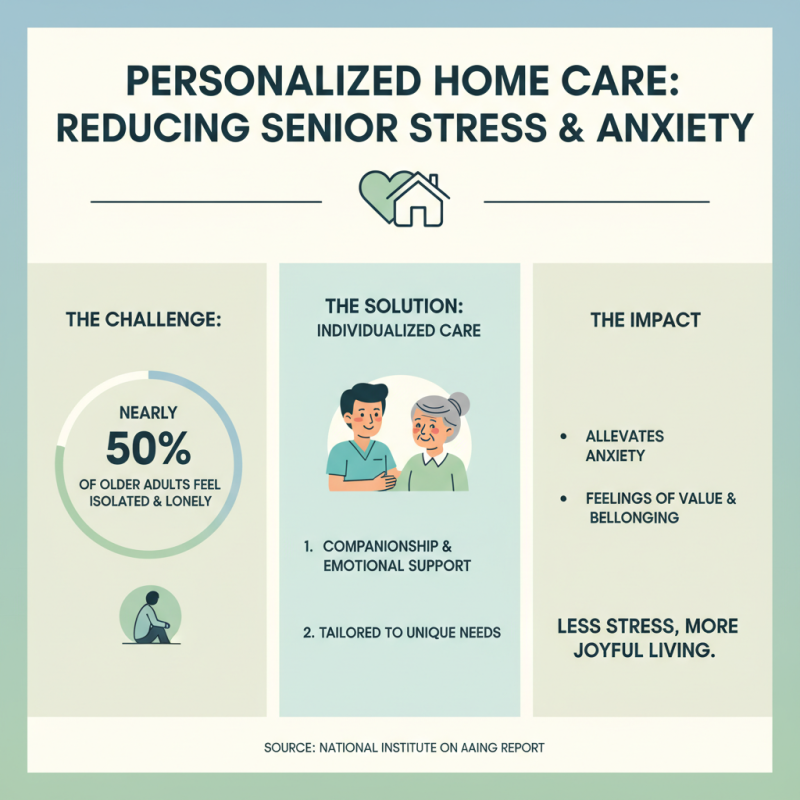 PERSONALIZED HOME CARE: REDUCING SENIOR STRESS & ANXIETY

THE CHALLENGE:

NEARLY
50%
OF OLDER ADULTS FEEL ISOLATED & LONELY

THE SOLUTION:
INDIVIDUALIZED CARE

1. COMPANIONSHIP & EMOTIONAL SUPPORT

2. TAILORED TO UNIQUE NEEDS

THE IMPACT

• ALLEVATES ANXIETY

• FEELINGS OF VALUE & BELLONGING

LESS STRESS, MORE JOYFUL LIVING.

SOURCE: NATIONAL INSTITUTE ON AAING REPORT